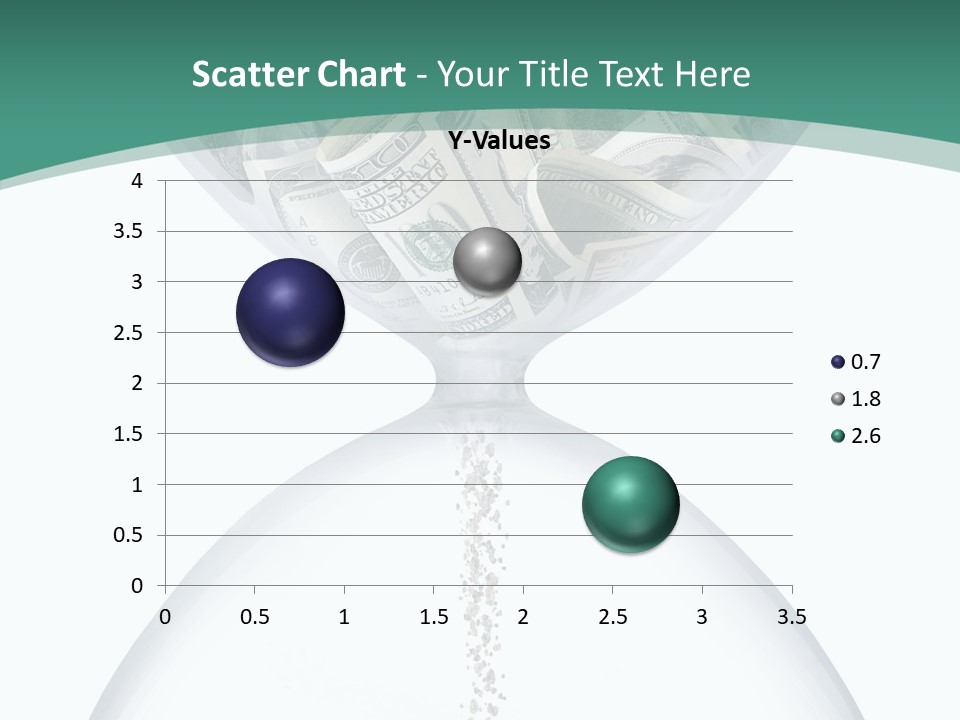 Scatter Chart - Your Title Text Here

Y-Values

4
3.5
3
2.5
2
1.5
1
0.5
0

0 0.5 1 1.5 2 2.5 3 3.5

0.7
1.8
2.6